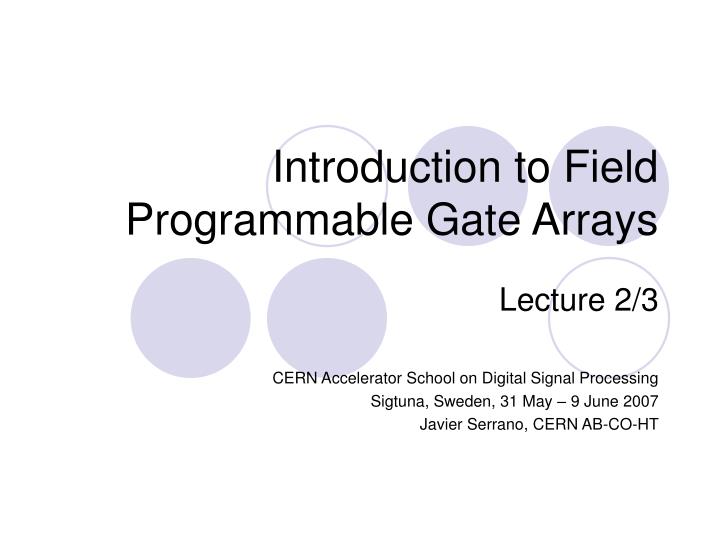 Introduction to Field Programmable Gate Arrays

Lecture 2/3

CERN Accelerator School on Digital Signal Processing
Sigtuna, Sweden, 31 May – 9 June 2007
Javier Serrano, CERN AB-CO-HT